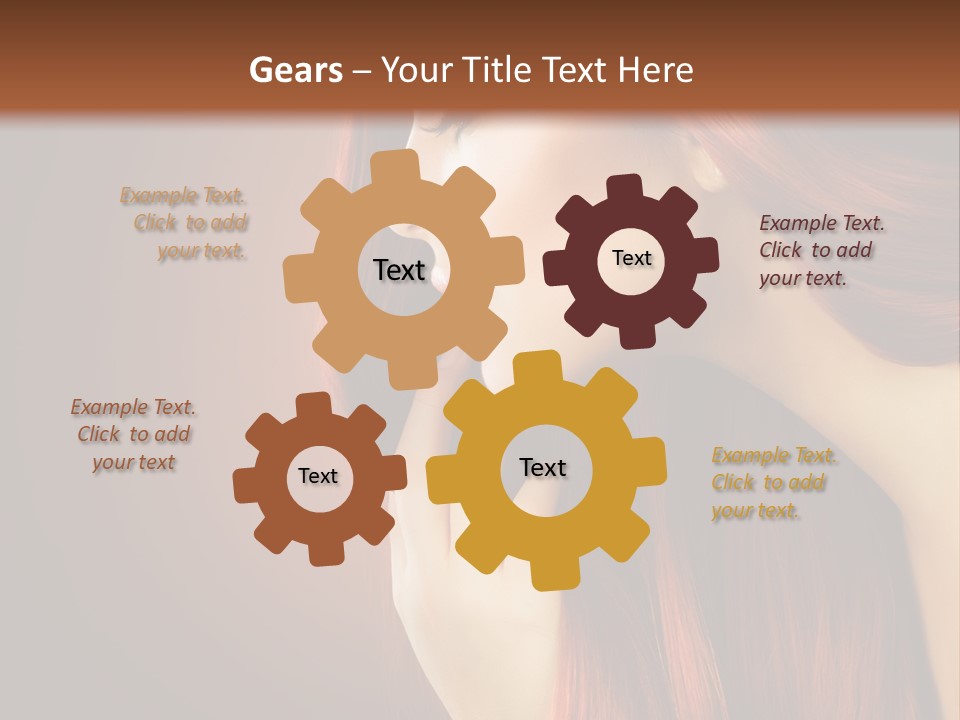 Gears – Your Title Text Here

Example Text. Click to add your text.

Text

Text

Example Text. Click to add your text.

Example Text. Click to add your text

Text

Text

Example Text. Click to add your text.